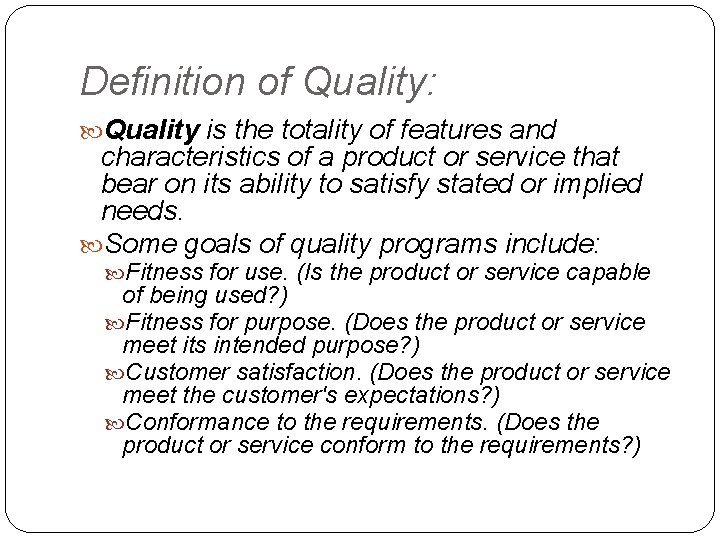 Definition of Quality:

Quality is the totality of features and characteristics of a product or service that bear on its ability to satisfy stated or implied needs.

Some goals of quality programs include:

Fitness for use. (Is the product or service capable of being used?)

Fitness for purpose. (Does the product or service meet its intended purpose?)

Customer satisfaction. (Does the product or service meet the customer's expectations?)

Conformance to the requirements. (Does the product or service conform to the requirements?)